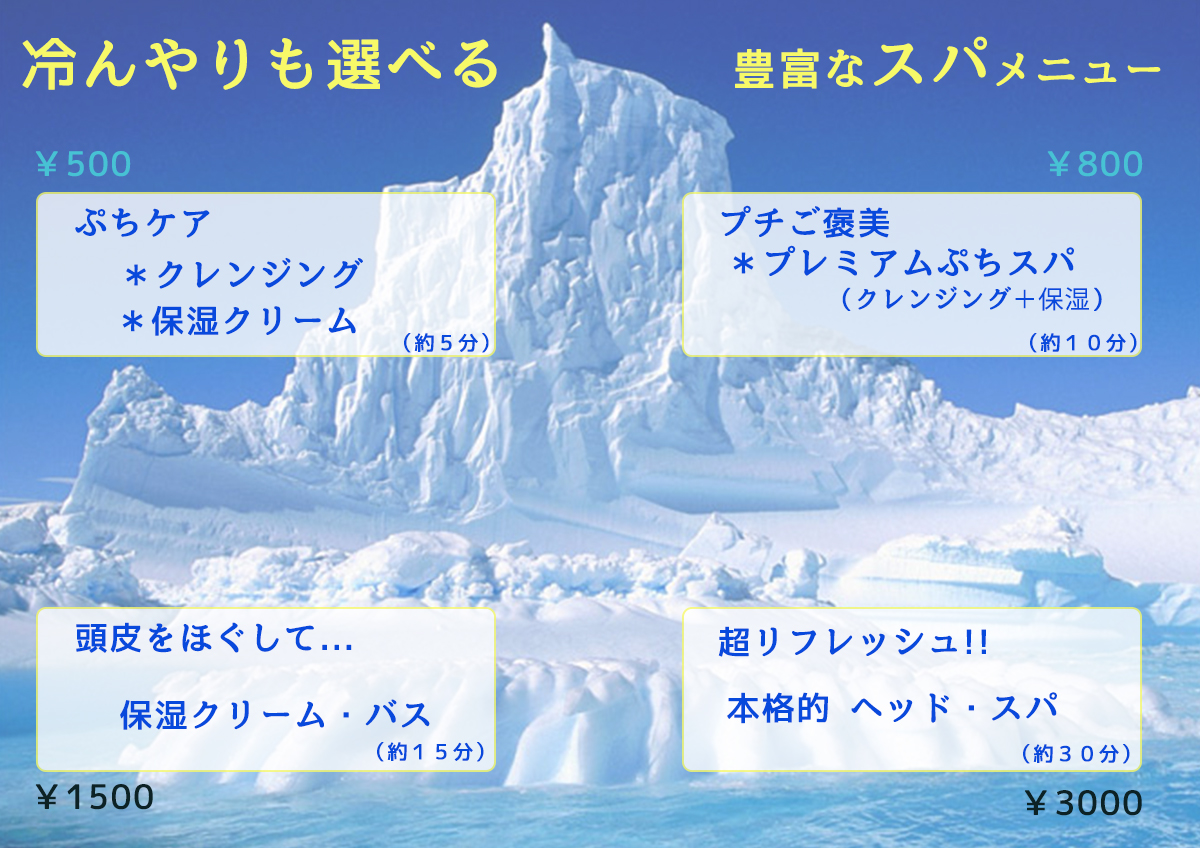 冷んやりも選べる

豊富なスパメニュー

￥500

ぷちケア
＊クレンジング
＊保湿クリーム
（約５分）

￥800

プチご褒美
＊プレミアムぷちスパ
（クレンジング＋保湿）
（約１０分）

頭皮をほぐして…
保湿クリーム・バス
（約１５分）

￥1500

超リフレッシュ!!
本格的 ヘッド・スパ
（約３０分）

￥3000